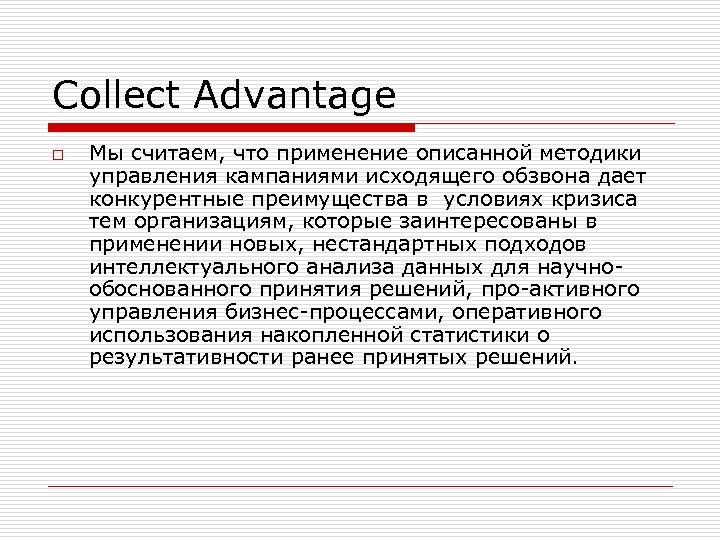 Collect Advantage

Мы считаем, что применение описанной методики управления кампаниями исходящего обзвона дает конкурентные преимущества в  условиях кризиса тем организациям, которые заинтересованы в применении новых, нестандартных подходов интеллектуального анализа данных для научно-обоснованного принятия решений, про-активного управления бизнес-процессами, оперативного использования накопленной статистики о результативности ранее принятых решений.